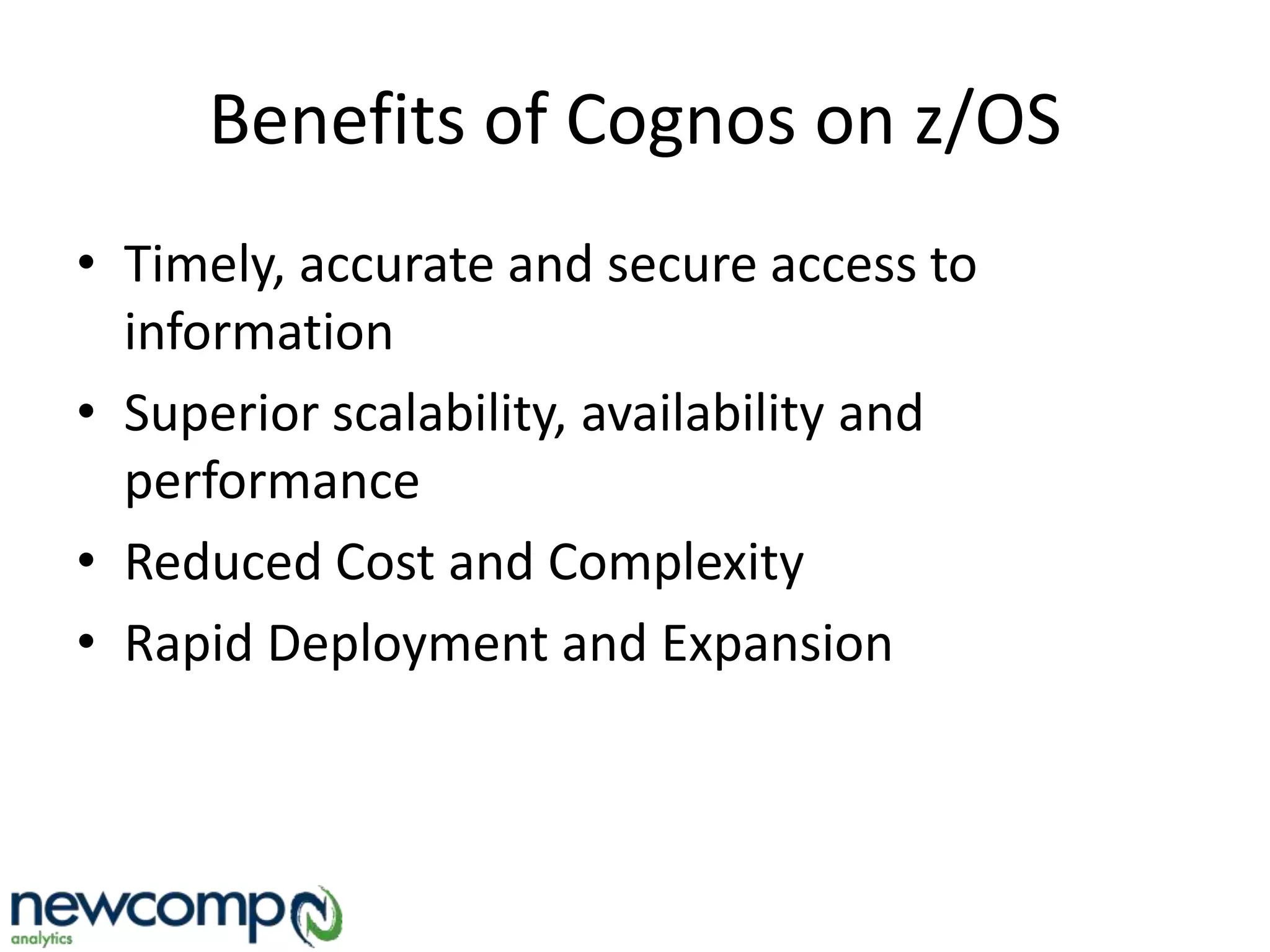 Benefits of Cognos on z/OS

• Timely, accurate and secure access to information
• Superior scalability, availability and performance
• Reduced Cost and Complexity
• Rapid Deployment and Expansion

newcomp
analytics